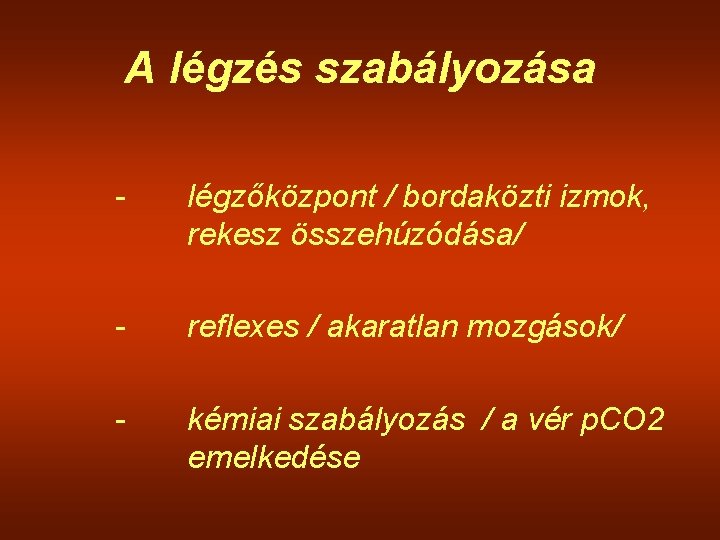 A légzés szabályozása

- légzőközpont / bordaközti izmok, rekesz összehúzódása/

- reflexes / akaratlan mozgások/

- kémiai szabályozás / a vér pCO2 emelkedése